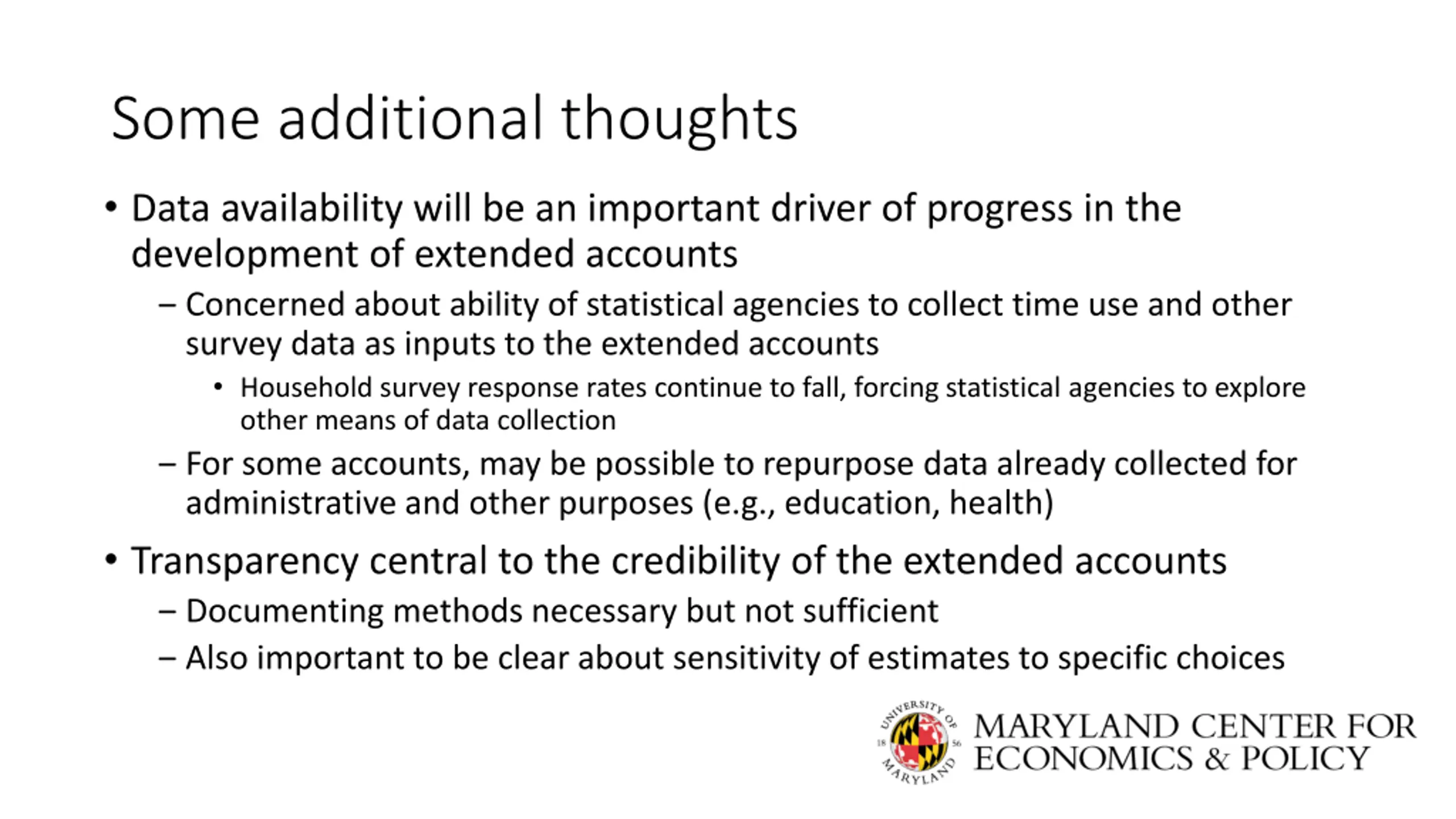 Some additional thoughts

• Data availability will be an important driver of progress in the development of extended accounts

– Concerned about ability of statistical agencies to collect time use and other survey data as inputs to the extended accounts

• Household survey response rates continue to fall, forcing statistical agencies to explore other means of data collection

– For some accounts, may be possible to repurpose data already collected for administrative and other purposes (e.g., education, health)

• Transparency central to the credibility of the extended accounts

– Documenting methods necessary but not sufficient

– Also important to be clear about sensitivity of estimates to specific choices

UNIVERSITY OF MARYLAND 18 56

MARYLAND CENTER FOR ECONOMICS & POLICY